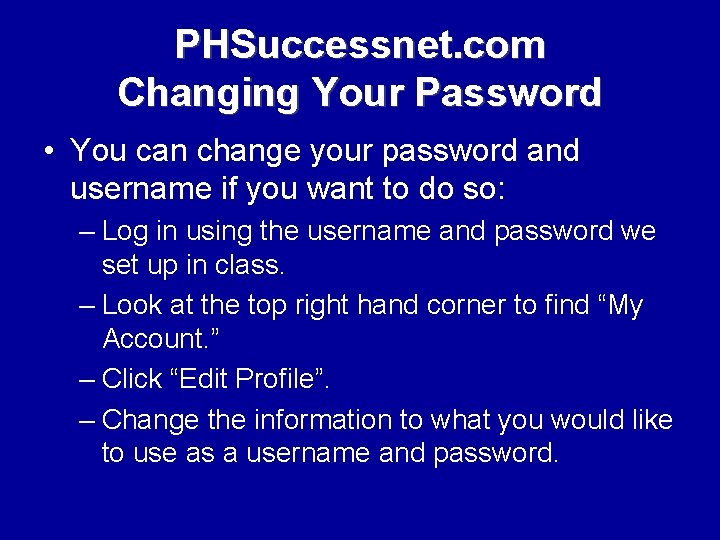 PHSuccessnet.com
Changing Your Password

• You can change your password and username if you want to do so:
– Log in using the username and password we set up in class.
– Look at the top right hand corner to find “My Account.”
– Click “Edit Profile”.
– Change the information to what you would like to use as a username and password.